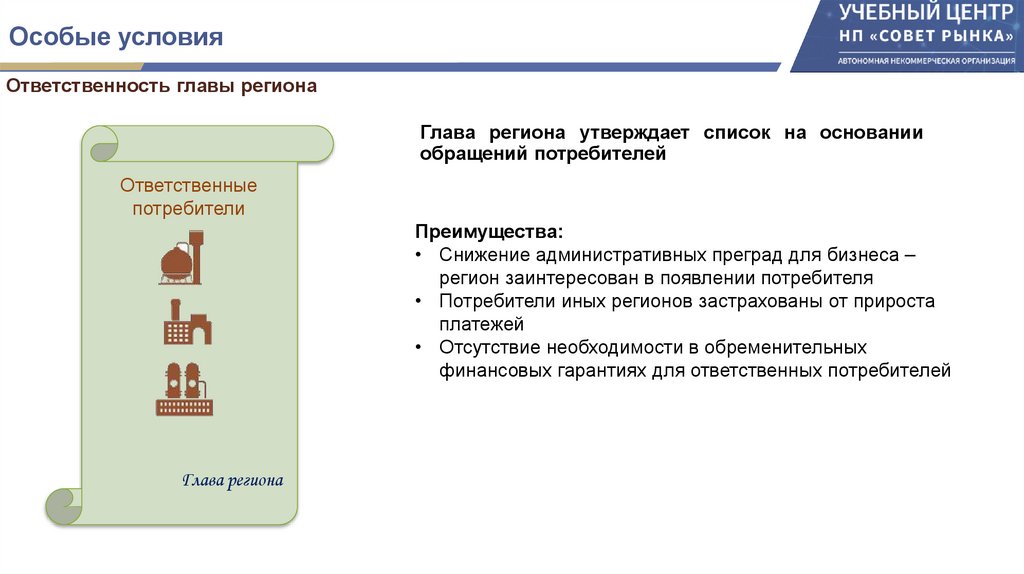 Особые условия

УЧЕБНЫЙ ЦЕНТР
НП «СОВЕТ РЫНКА»
АВТОНОМНАЯ НЕКОММЕРЧЕСКАЯ ОРГАНИЗАЦИЯ

Ответственность главы региона

Ответственные потребители

Глава региона

Глава региона утверждает список на основании обращений потребителей

Преимущества:
• Снижение административных преград для бизнеса – регион заинтересован в появлении потребителя
• Потребители иных регионов застрахованы от прироста платежей
• Отсутствие необходимости в обременительных финансовых гарантиях для ответственных потребителей